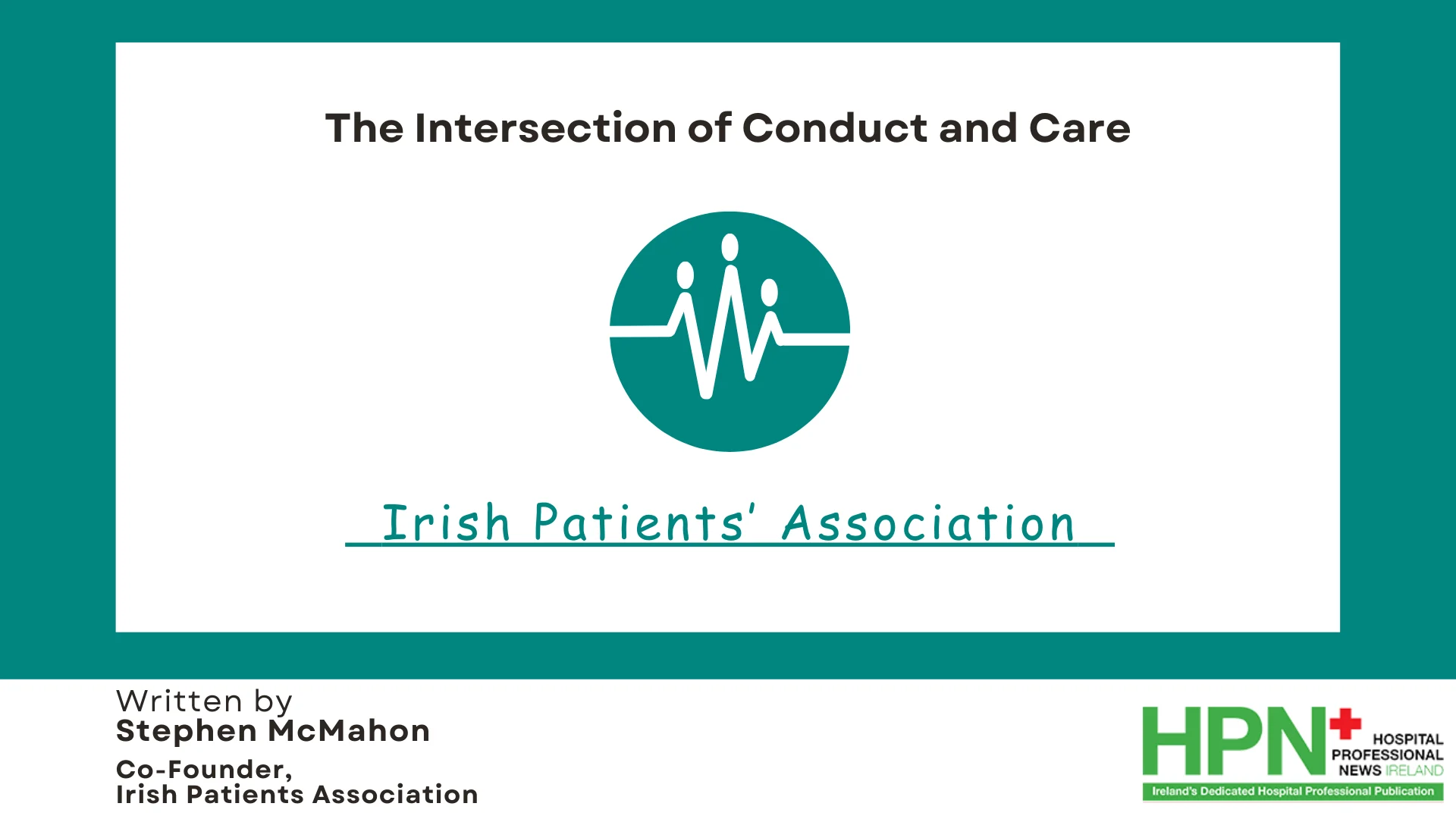 The Intersection of Conduct and Care

Irish Patients' Association

Written by
Stephen McMahon

Co-Founder,
Irish Patients Association

HPN
HOSPITAL
PROFESSIONAL
NEWS IRELAND
Ireland's Dedicated Hospital Professional Publication